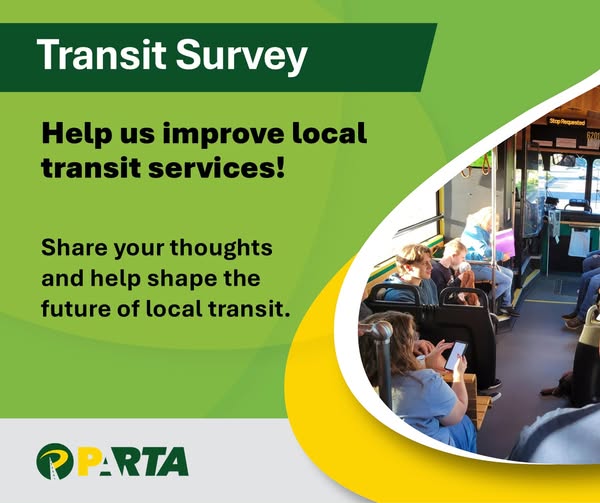 Transit Survey

Help us improve local transit services!

Share your thoughts and help shape the future of local transit.

Stop Requested

6201

PARTA